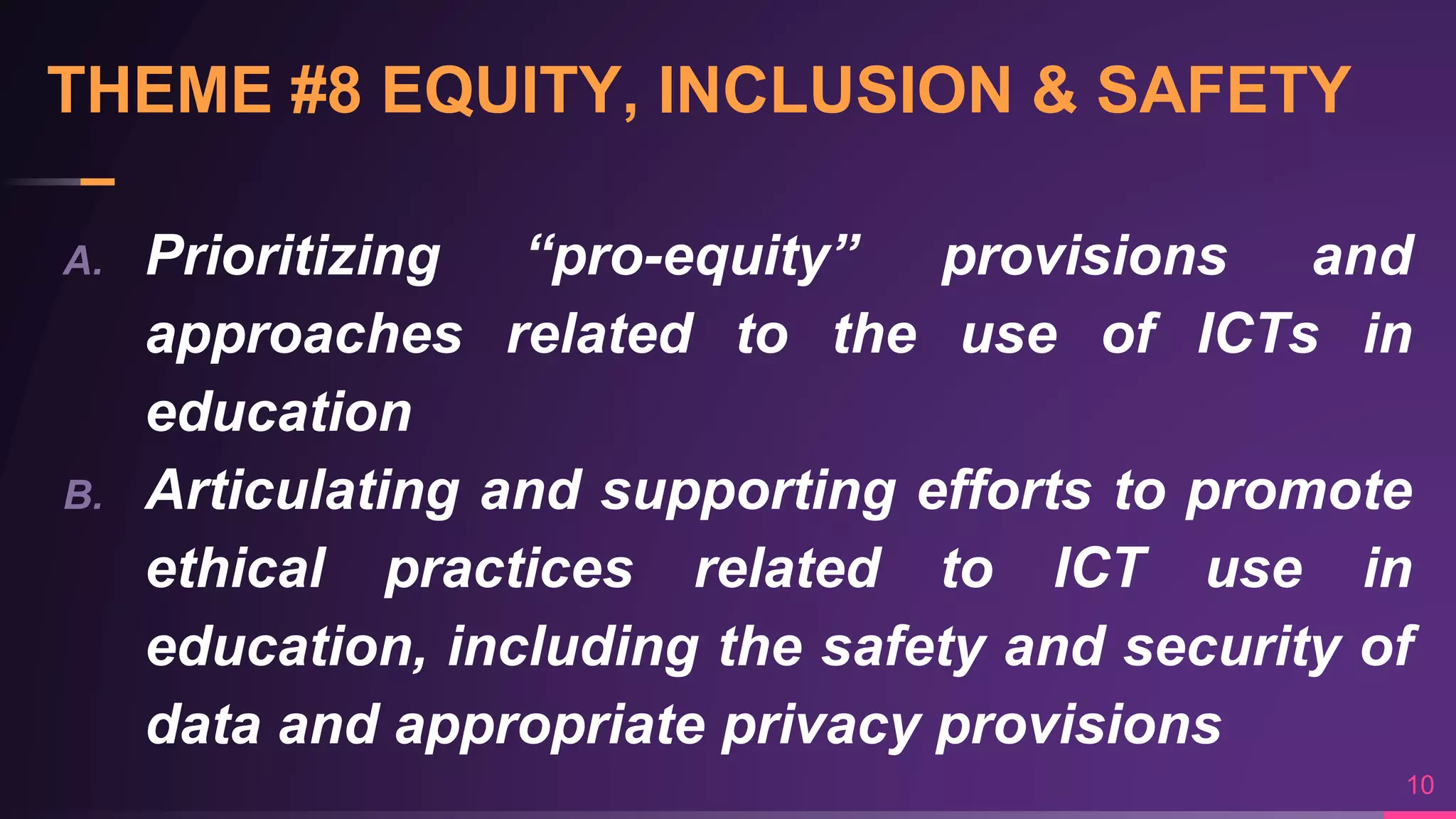 THEME #8 EQUITY, INCLUSION & SAFETY

A. Prioritizing “pro-equity” provisions and approaches related to the use of ICTs in education

B. Articulating and supporting efforts to promote ethical practices related to ICT use in education, including the safety and security of data and appropriate privacy provisions

10